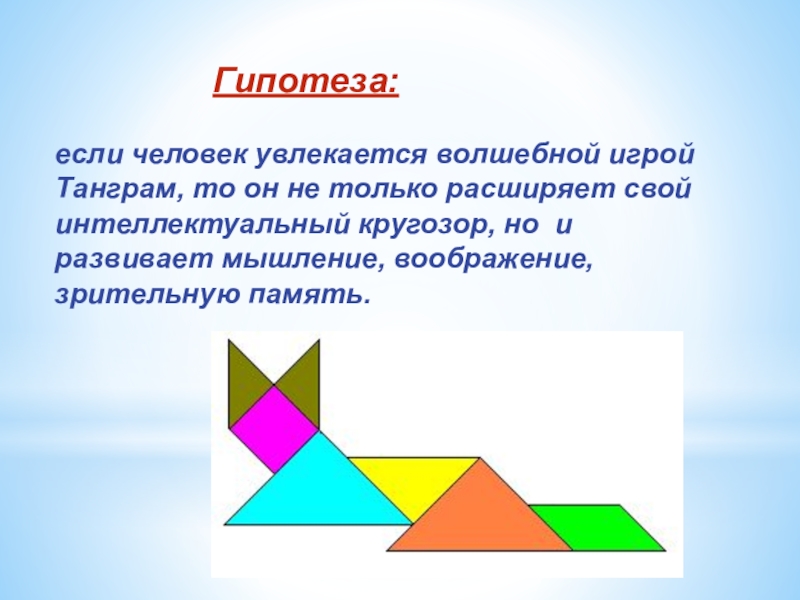 Гипотеза:

если человек увлекается волшебной игрой Танграм, то он не только расширяет свой интеллектуальный кругозор, но  и развивает мышление, воображение, зрительную память.